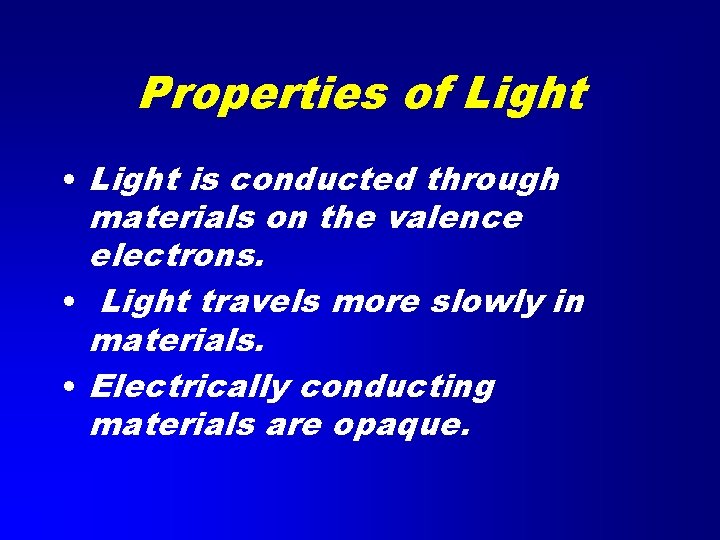 Properties of Light

• Light is conducted through materials on the valence electrons.

• Light travels more slowly in materials.

• Electrically conducting materials are opaque.